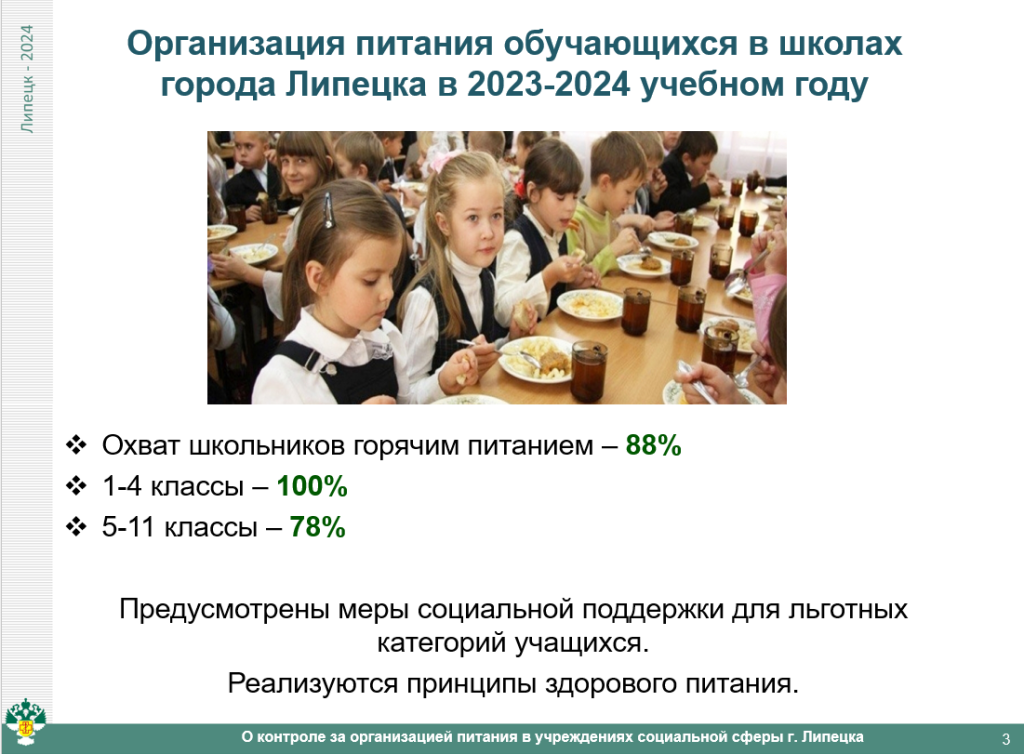 Липецк - 2024

Организация питания обучающихся в школах города Липецка в 2023-2024 учебном году

❖ Охват школьников горячим питанием – 88%
❖ 1-4 классы – 100%
❖ 5-11 классы – 78%

Предусмотрены меры социальной поддержки для льготных категорий учащихся.

Реализуются принципы здорового питания.

О контроле за организацией питания в учреждениях социальной сферы г. Липецка

3